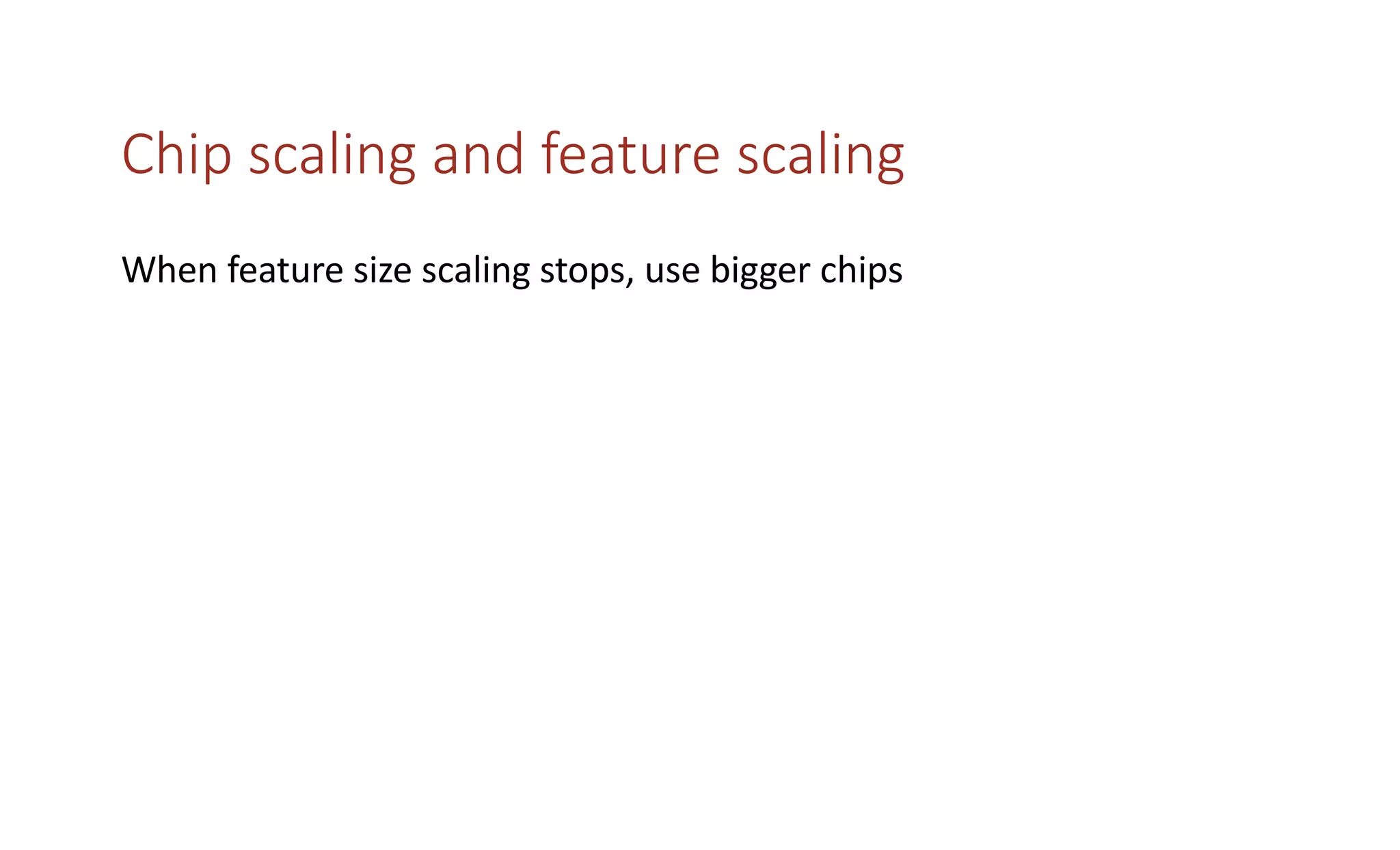 Chip scaling and feature scaling

When feature size scaling stops, use bigger chips